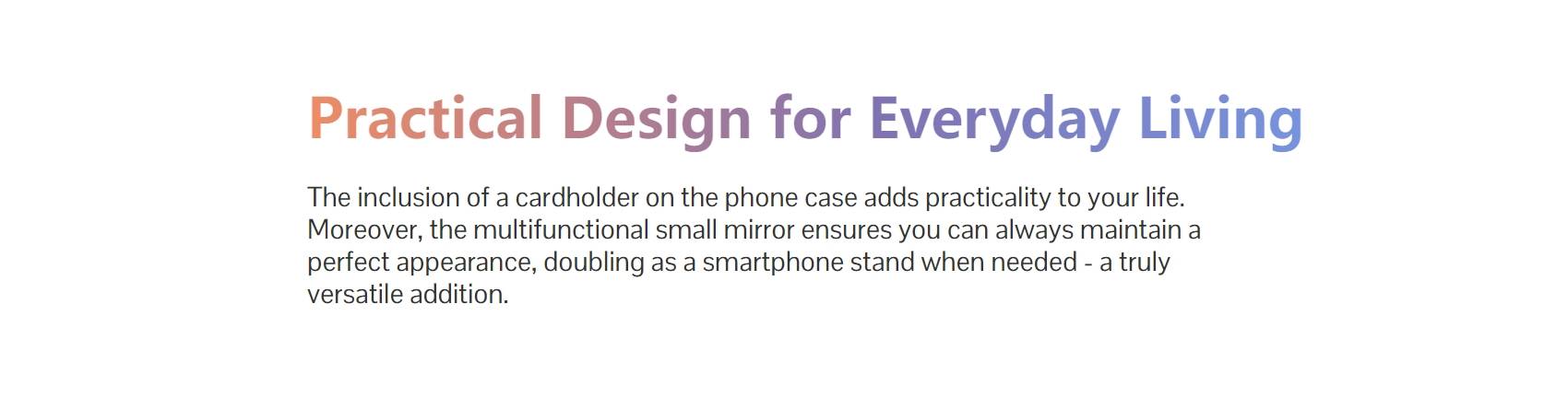 Practical Design for Everyday Living

The inclusion of a cardholder on the phone case adds practicality to your life. Moreover, the multifunctional small mirror ensures you can always maintain a perfect appearance, doubling as a smartphone stand when needed - a truly versatile addition.